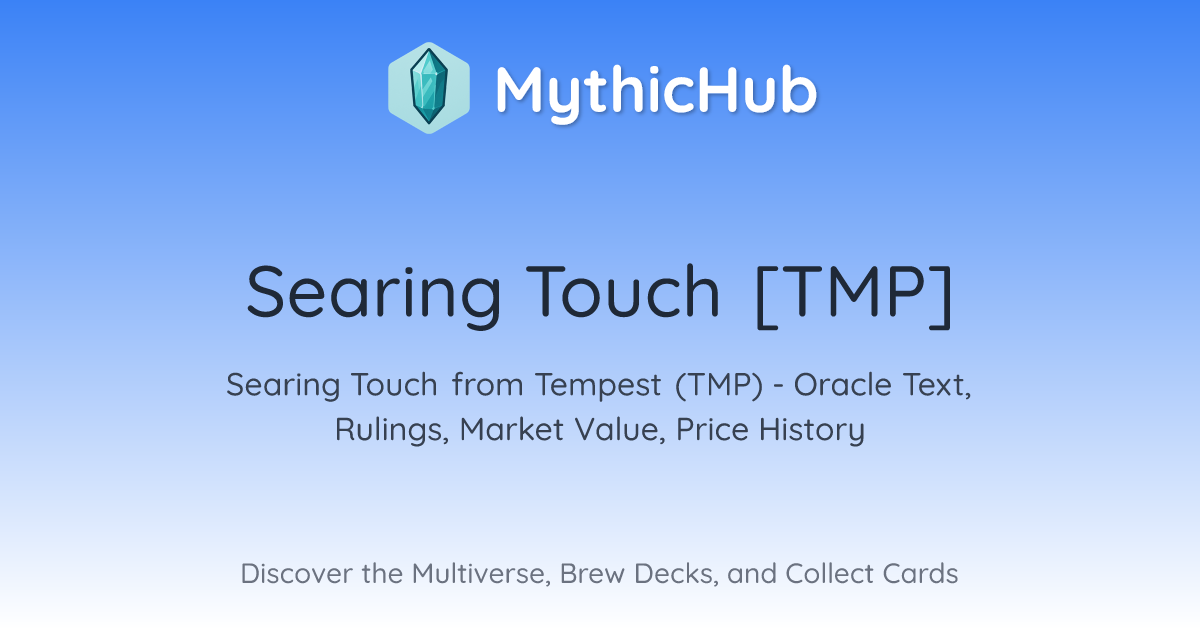 MythicHub

Searing Touch [TMP]

Searing Touch from Tempest (TMP) - Oracle Text, Rulings, Market Value, Price History

Discover the Multiverse, Brew Decks, and Collect Cards